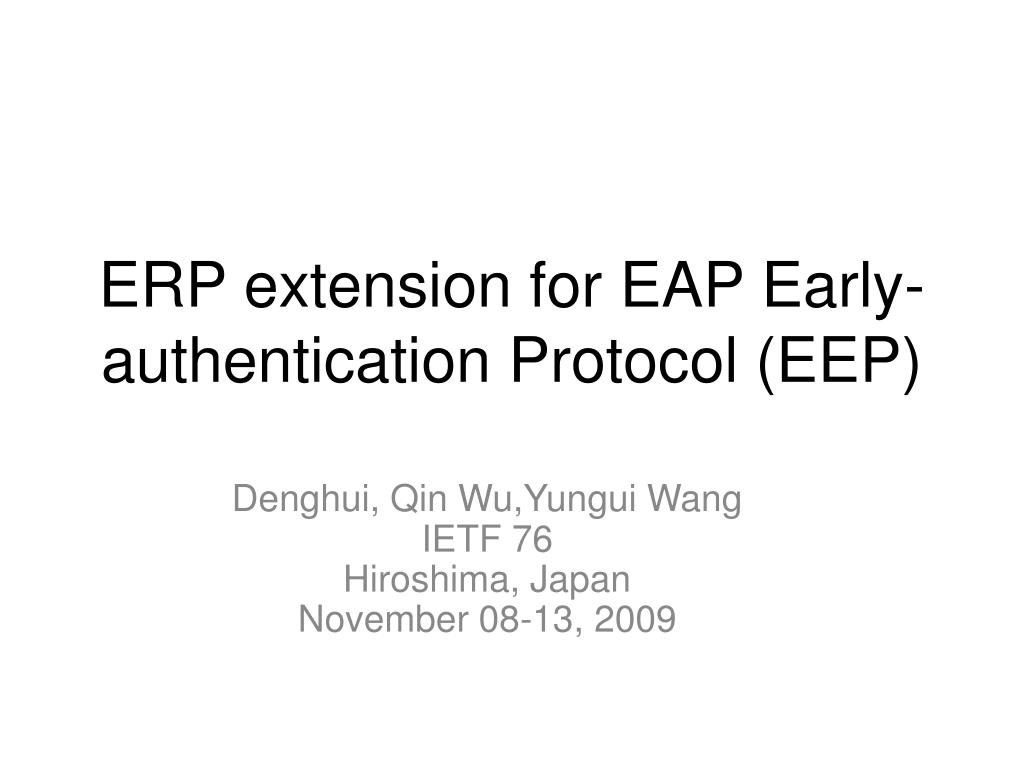 ERP extension for EAP Early-authentication Protocol (EEP)

Denghui, Qin Wu,Yungui Wang
IETF 76
Hiroshima, Japan
November 08-13, 2009